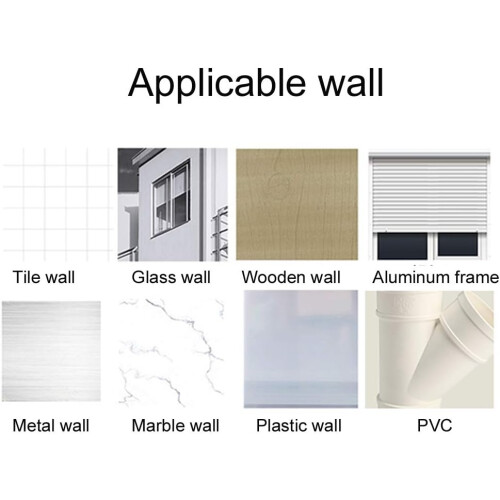 Applicable wall

Tile wall
Glass wall
Wooden wall
Aluminum frame

Metal wall
Marble wall
Plastic wall
PVC